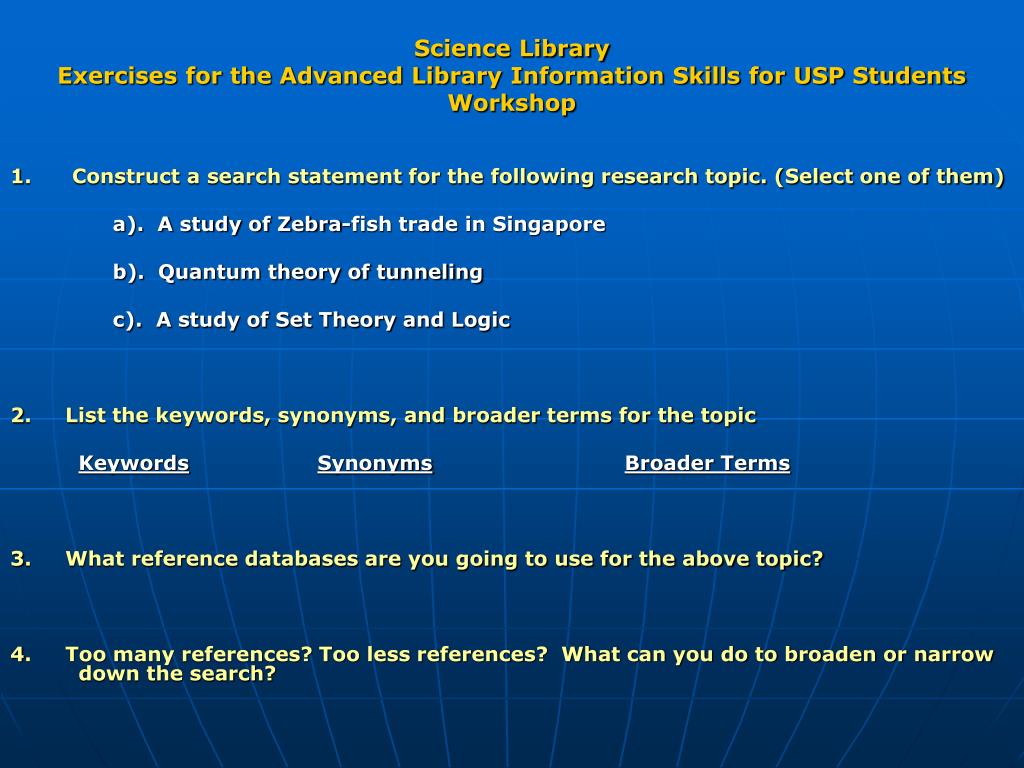 Science Library
Exercises for the Advanced Library Information Skills for USP Students Workshop

1. Construct a search statement for the following research topic. (Select one of them)

a). A study of Zebra-fish trade in Singapore

b). Quantum theory of tunneling

c). A study of Set Theory and Logic

2. List the keywords, synonyms, and broader terms for the topic

Keywords Synonyms Broader Terms

3. What reference databases are you going to use for the above topic?

4. Too many references? Too less references? What can you do to broaden or narrow down the search?